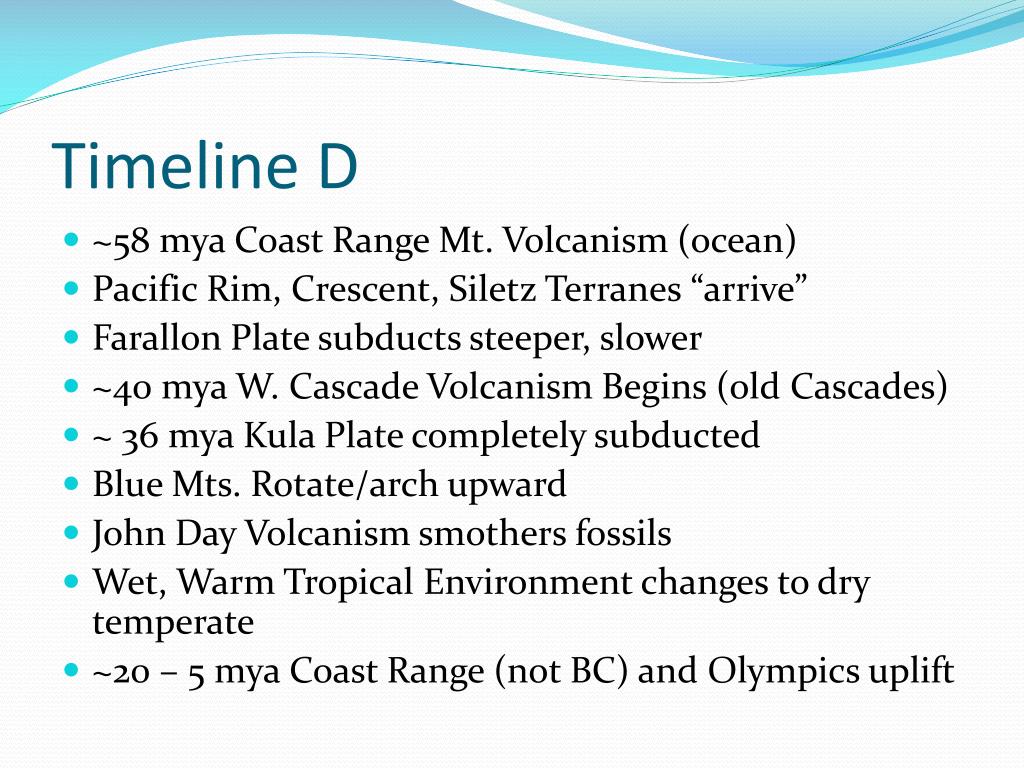 Timeline D

- ~58 mya Coast Range Mt. Volcanism (ocean)
- Pacific Rim, Crescent, Siletz Terranes “arrive”
- Farallon Plate subducts steeper, slower
- ~40 mya W. Cascade Volcanism Begins (old Cascades)
- ~ 36 mya Kula Plate completely subducted
- Blue Mts. Rotate/arch upward
- John Day Volcanism smothers fossils
- Wet, Warm Tropical Environment changes to dry temperate
- ~20 – 5 mya Coast Range (not BC) and Olympics uplift